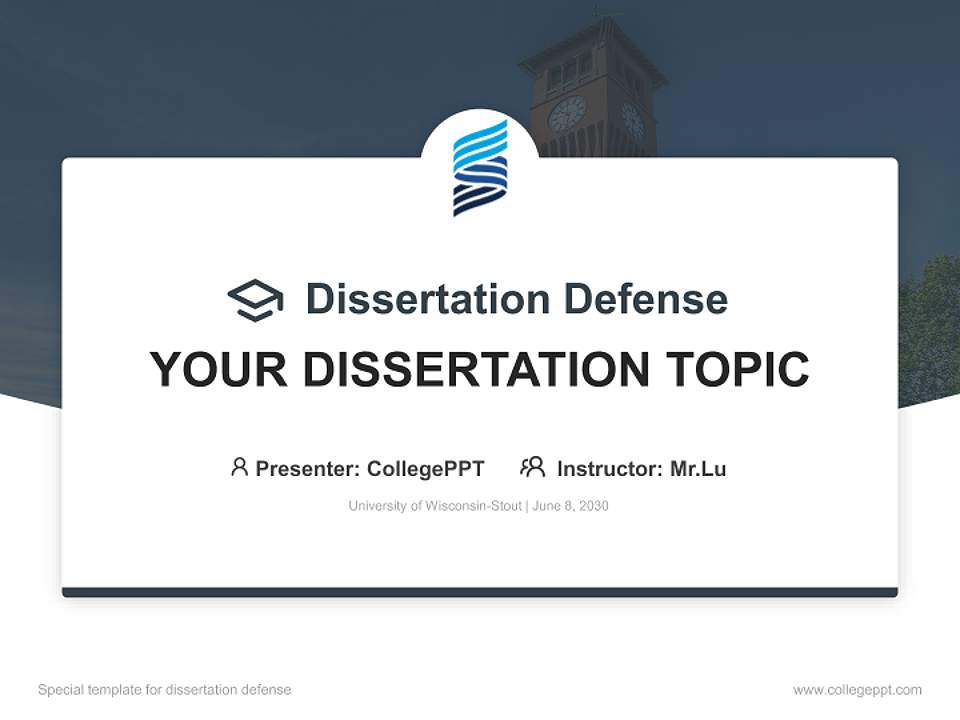 Dissertation Defense

YOUR DISSERTATION TOPIC

Presenter: CollegePPT Instructor: Mr.Lu

University of Wisconsin-Stout | June 8, 2030

Special template for dissertation defense

www.collegeppt.com